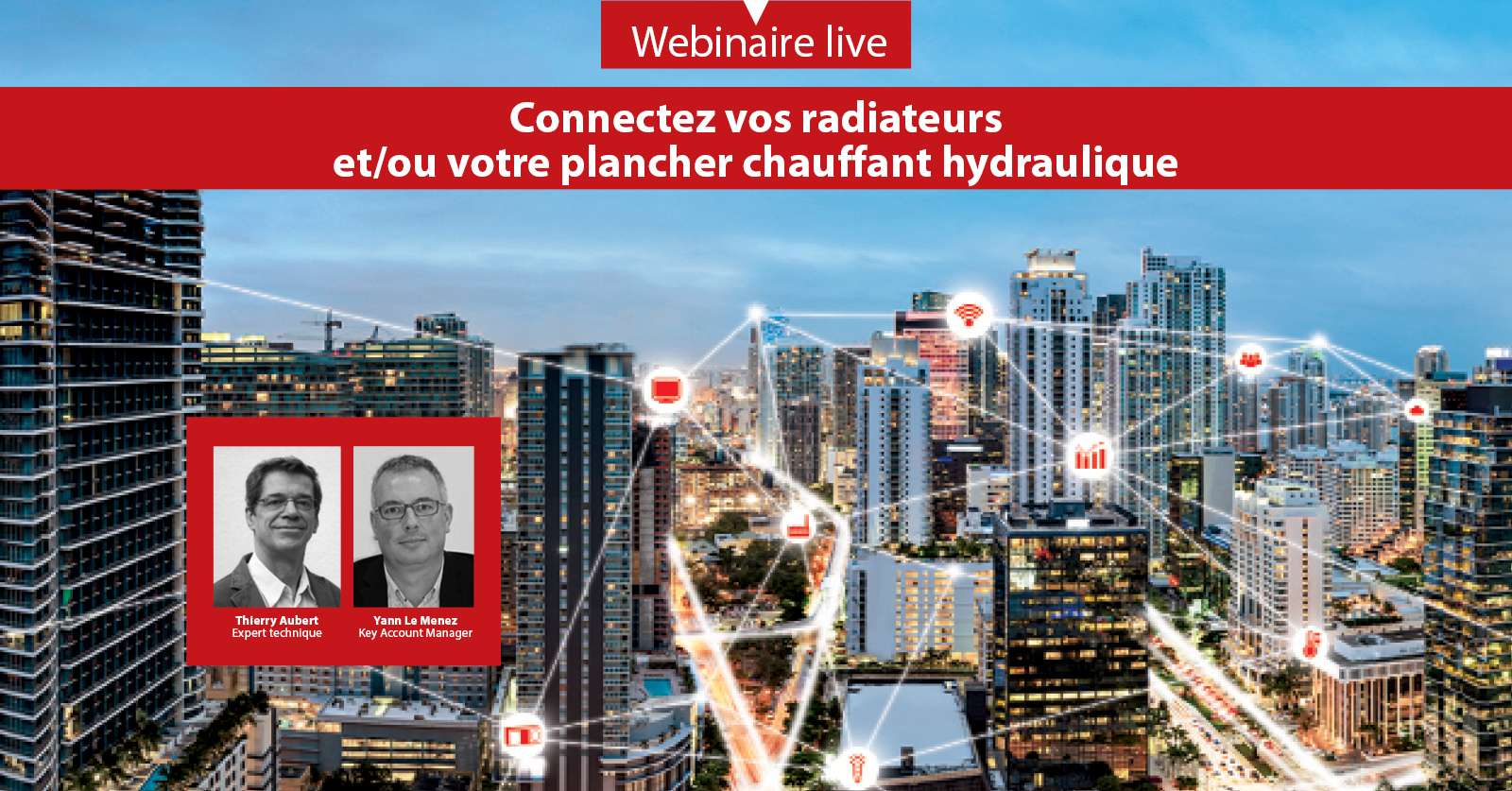 Webinaire live

Connectez vos radiateurs et/ou votre plancher chauffant hydraulique

Thierry Aubert
Expert technique

Yann Le Menez
Key Account Manager